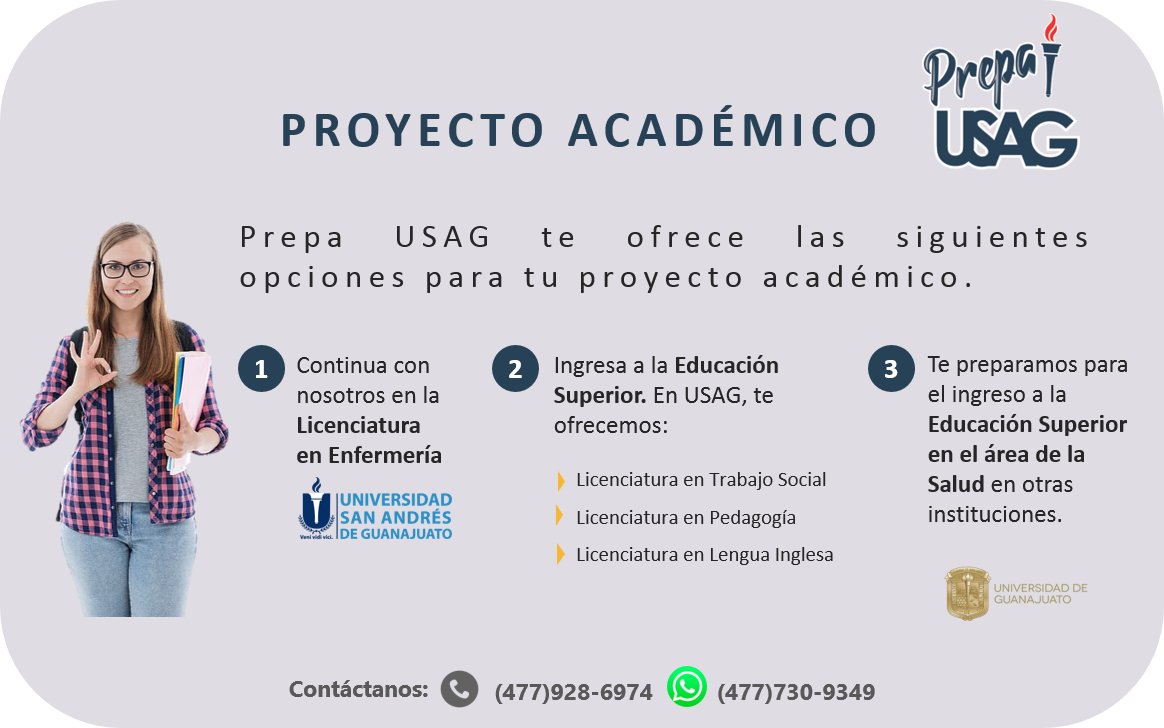 PROYECTO ACADÉMICO

Prepa USAG

Prepa USAG te ofrece las siguientes opciones para tu proyecto académico.

1 Continua con nosotros en la Licenciatura en Enfermería

UNIVERSIDAD SAN ANDRÉS DE GUANAJUATO
Veni vidi vici.

2 Ingresa a la Educación Superior. En USAG, te ofrecemos:

Licenciatura en Trabajo Social
Licenciatura en Pedagogía
Licenciatura en Lengua Inglesa

3 Te preparamos para el ingreso a la Educación Superior en el área de la Salud en otras instituciones.

UNIVERSIDAD DE GUANAJUATO

Contáctanos: (477)928-6974 (477)730-9349